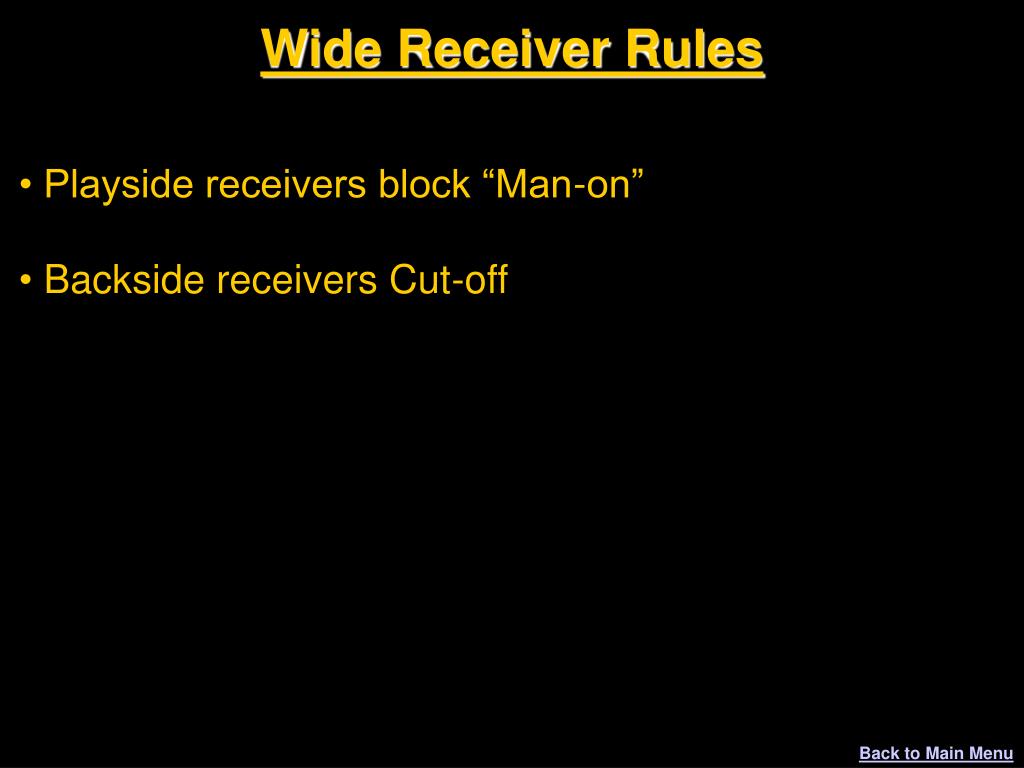 Wide Receiver Rules

• Playside receivers block “Man-on”

• Backside receivers Cut-off

Back to Main Menu